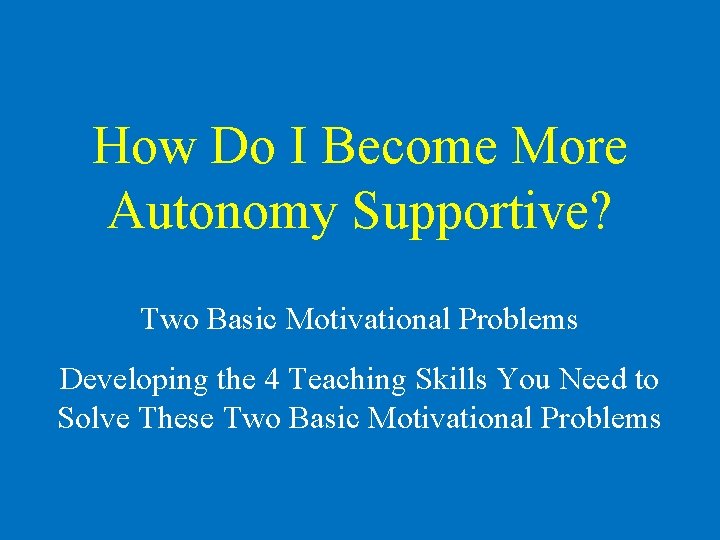 How Do I Become More Autonomy Supportive?

Two Basic Motivational Problems

Developing the 4 Teaching Skills You Need to Solve These Two Basic Motivational Problems